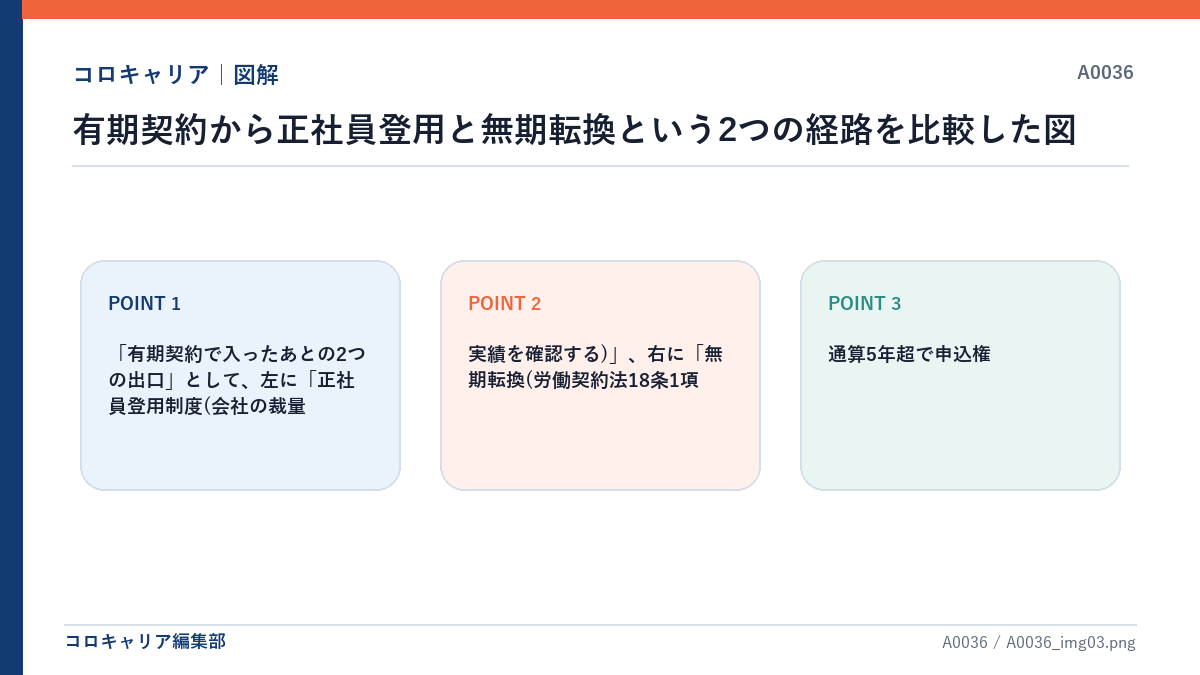 コロキャリア｜図解

A0036

有期契約から正社員登用と無期転換という2つの経路を比較した図

POINT 1

「有期契約で入ったあとの2つの出口」として、左に「正社員登用制度(会社の裁量

POINT 2

実績を確認する)」、右に「無期転換(労働契約法18条1項

POINT 3

通算5年超で申込権

コロキャリア編集部

A0036 / A0036_img03.png